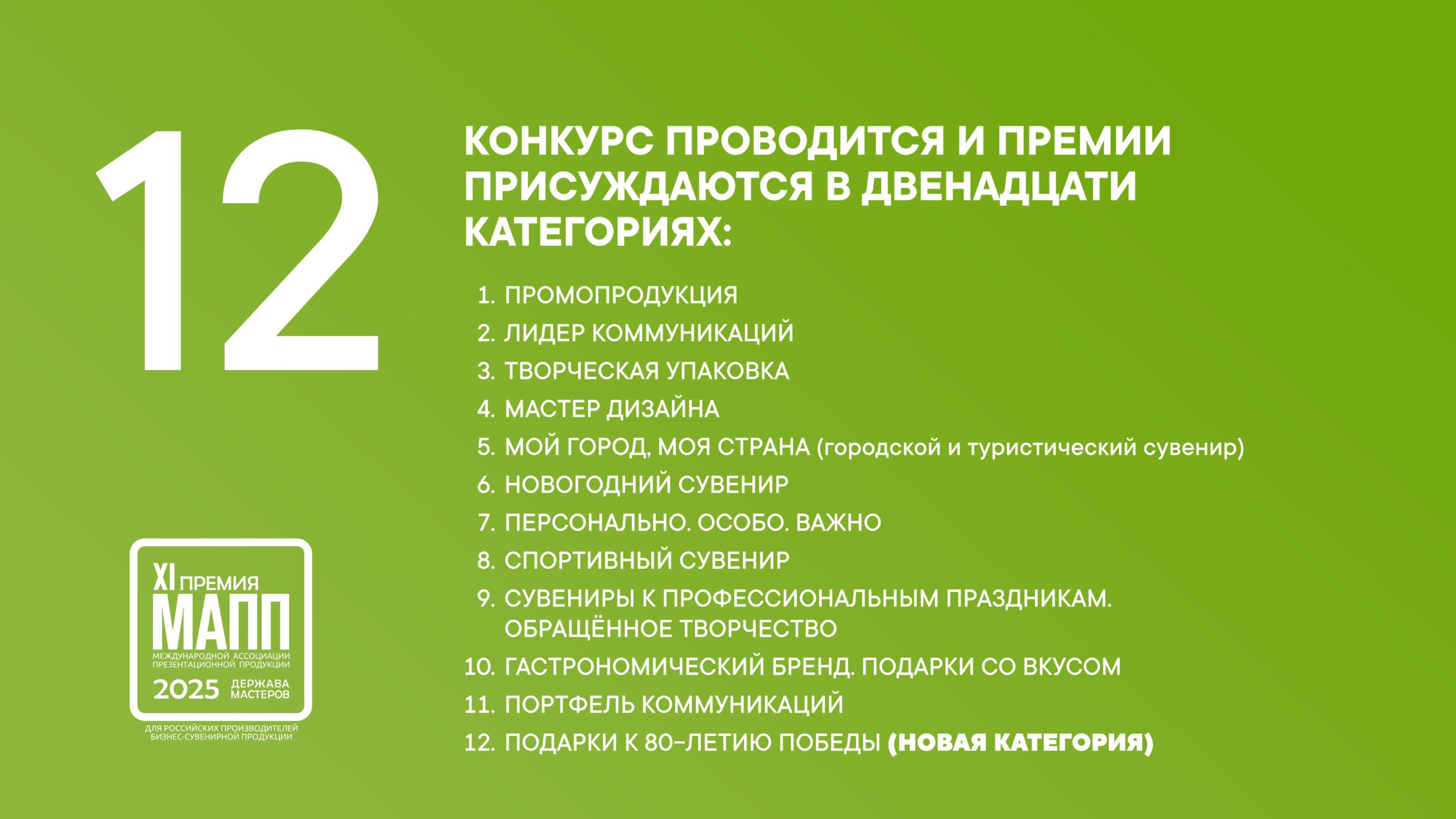 12

КОНКУРС ПРОВОДИТСЯ И ПРЕМИИ ПРИСУЖДАЮТСЯ В ДВЕНАДЦАТИ КАТЕГОРИЯХ:

1. ПРОМОПРОДУКЦИЯ
2. ЛИДЕР КОММУНИКАЦИЙ
3. ТВОРЧЕСКАЯ УПАКОВКА
4. МАСТЕР ДИЗАЙНА
5. МОЙ ГОРОД, МОЯ СТРАНА (городской и туристический сувенир)
6. НОВОГОДНИЙ СУВЕНИР
7. ПЕРСОНАЛЬНО. ОСОБО. ВАЖНО
8. СПОРТИВНЫЙ СУВЕНИР
9. СУВЕНИРЫ К ПРОФЕССИОНАЛЬНЫМ ПРАЗДНИКАМ. ОБРАЩЁННОЕ ТВОРЧЕСТВО
10. ГАСТРОНОМИЧЕСКИЙ БРЕНД. ПОДАРКИ СО ВКУСОМ
11. ПОРТФЕЛЬ КОММУНИКАЦИЙ
12. ПОДАРКИ К 80-ЛЕТИЮ ПОБЕДЫ (НОВАЯ КАТЕГОРИЯ)

XI ПРЕМИЯ
МАПП
МЕЖДУНАРОДНОЙ АССОЦИАЦИИ ПРЕЗЕНТАЦИОННОЙ ПРОДУКЦИИ
2025 ДЕРЖАВА МАСТЕРОВ
ДЛЯ РОССИЙСКИХ ПРОИЗВОДИТЕЛЕЙ БИЗНЕС-СУВЕНИРНОЙ ПРОДУКЦИИ